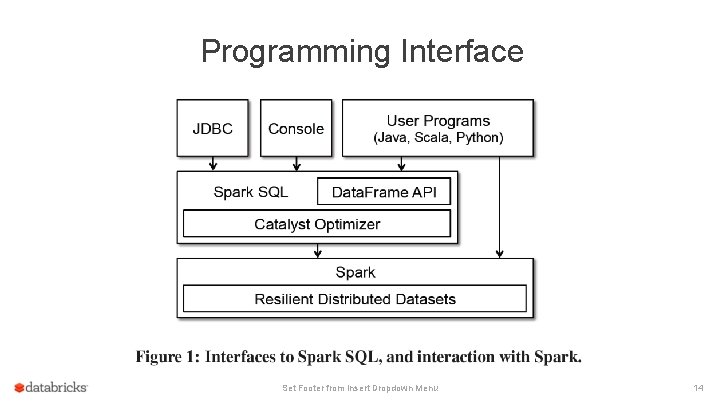 Programming Interface

JDBC

Console

User Programs
(Java, Scala, Python)

Spark SQL

DataFrame API

Catalyst Optimizer

Spark

Resilient Distributed Datasets

Figure 1: Interfaces to Spark SQL, and interaction with Spark.

databricks

Set Footer from Insert Dropdown Menu

14